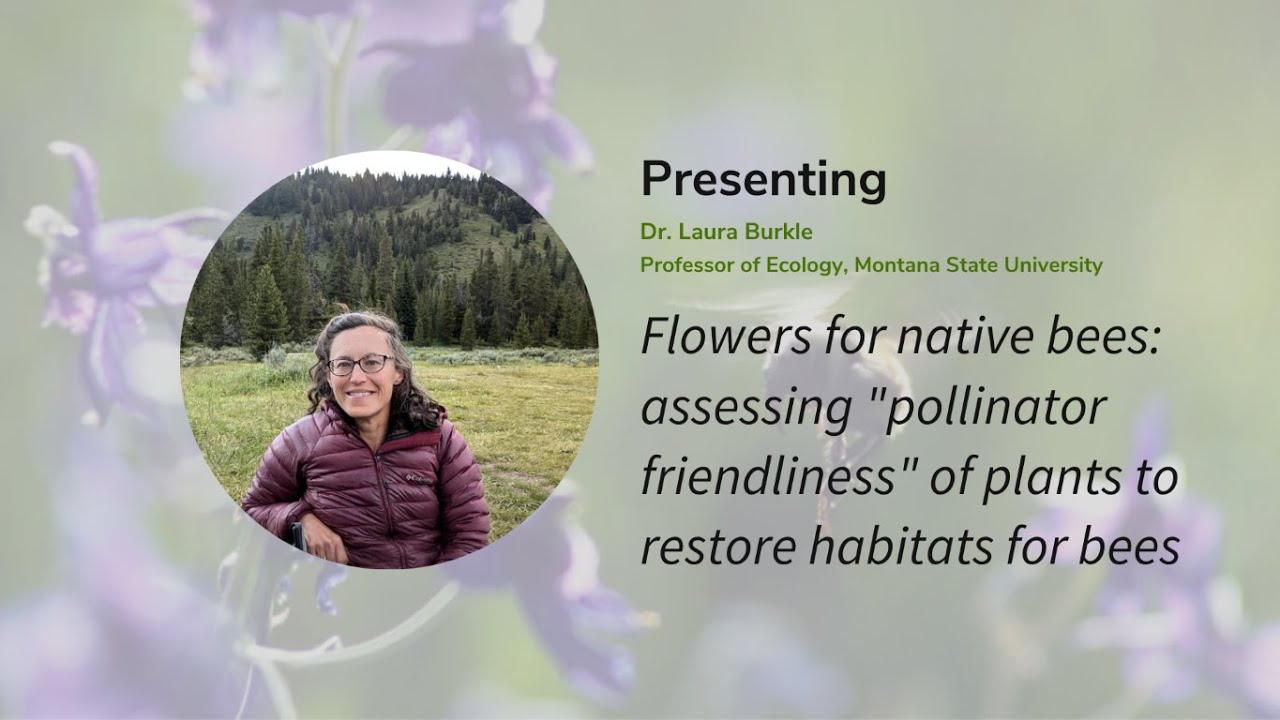 Presenting

Dr. Laura Burkle
Professor of Ecology, Montana State University

Flowers for native bees: assessing "pollinator friendliness" of plants to restore habitats for bees